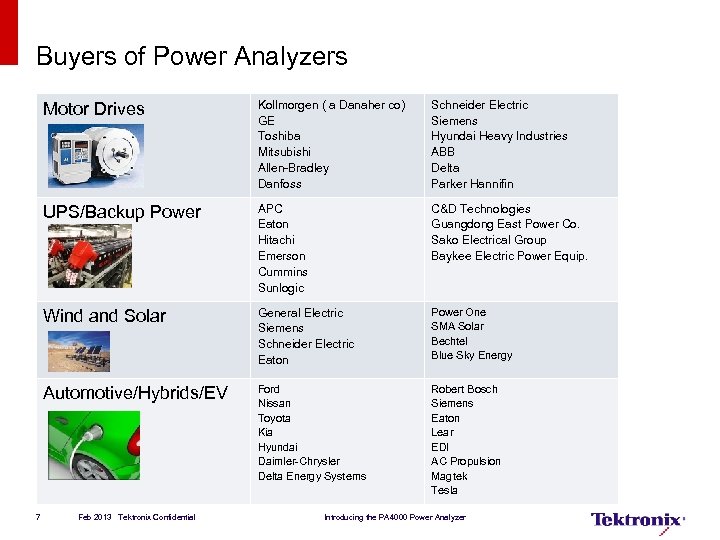 Buyers of Power Analyzers

| Motor Drives | Kollmorgen ( a Danaher co)<br>GE<br>Toshiba<br>Mitsubishi<br>Allen-Bradley<br>Danfoss | Schneider Electric<br>Siemens<br>Hyundai Heavy Industries<br>ABB<br>Delta<br>Parker Hannifin |
|---|---|---|
| UPS/Backup Power | APC<br>Eaton<br>Hitachi<br>Emerson<br>Cummins<br>Sunlogic | C&D Technologies<br>Guangdong East Power Co.<br>Sako Electrical Group<br>Baykee Electric Power Equip. |
| Wind and Solar | General Electric<br>Siemens<br>Schneider Electric<br>Eaton | Power One<br>SMA Solar<br>Bechtel<br>Blue Sky Energy |
| Automotive/Hybrids/EV | Ford<br>Nissan<br>Toyota<br>Kia<br>Hyundai<br>Daimler-Chrysler<br>Delta Energy Systems | Robert Bosch<br>Siemens<br>Eaton<br>Lear<br>EDI<br>AC Propulsion<br>Magtek<br>Tesla |

7 Feb 2013 Tektronix Confidential Introducing the PA4000 Power Analyzer

Tektronix